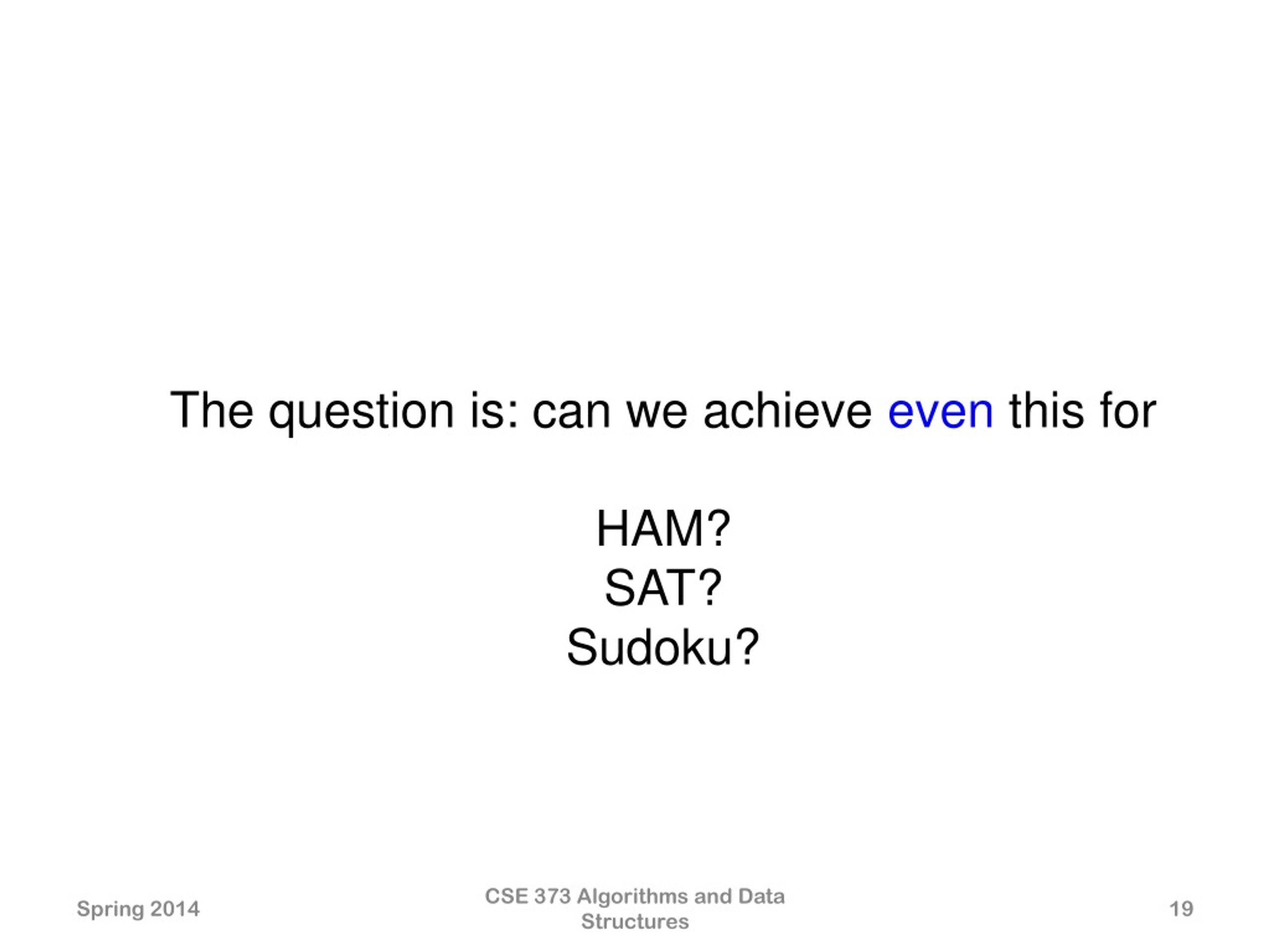 The question is: can we achieve even this for

HAM?
SAT?
Sudoku?

Spring 2014

CSE 373 Algorithms and Data Structures

19